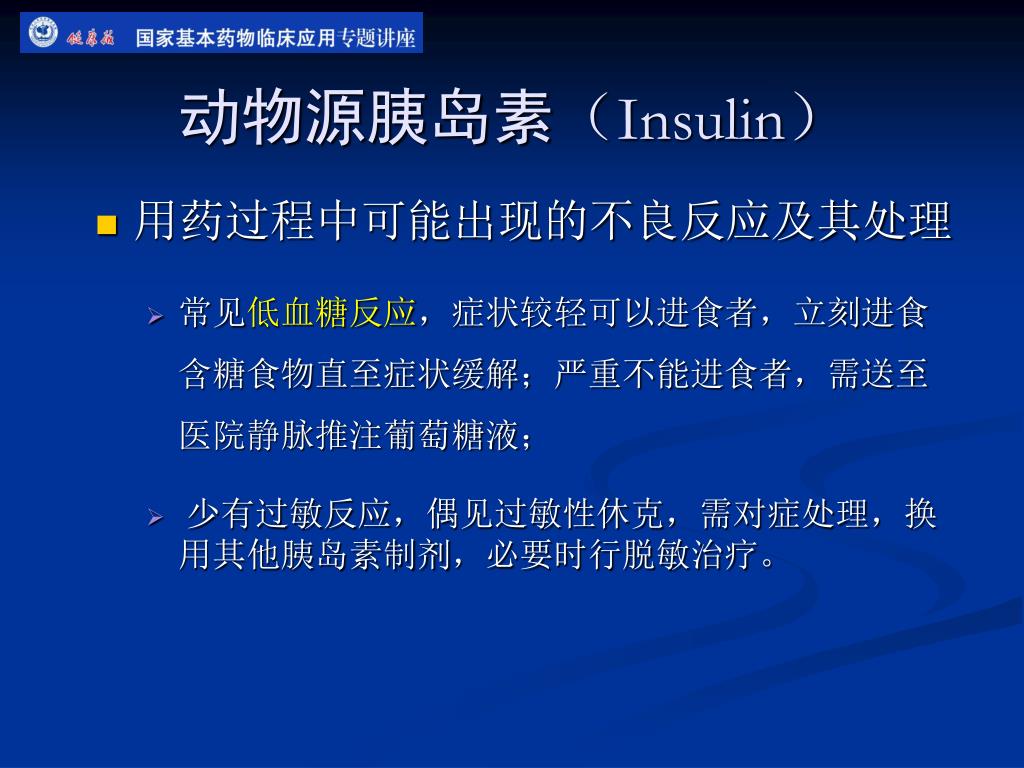 健康报 国家基本药物临床应用专题讲座

动物源胰岛素（Insulin）

用药过程中可能出现的不良反应及其处理

常见低血糖反应，症状较轻可以进食者，立刻进食含糖食物直至症状缓解；严重不能进食者，需送至医院静脉推注葡萄糖液；

少有过敏反应，偶见过敏性休克，需对症处理，换用其他胰岛素制剂，必要时行脱敏治疗。